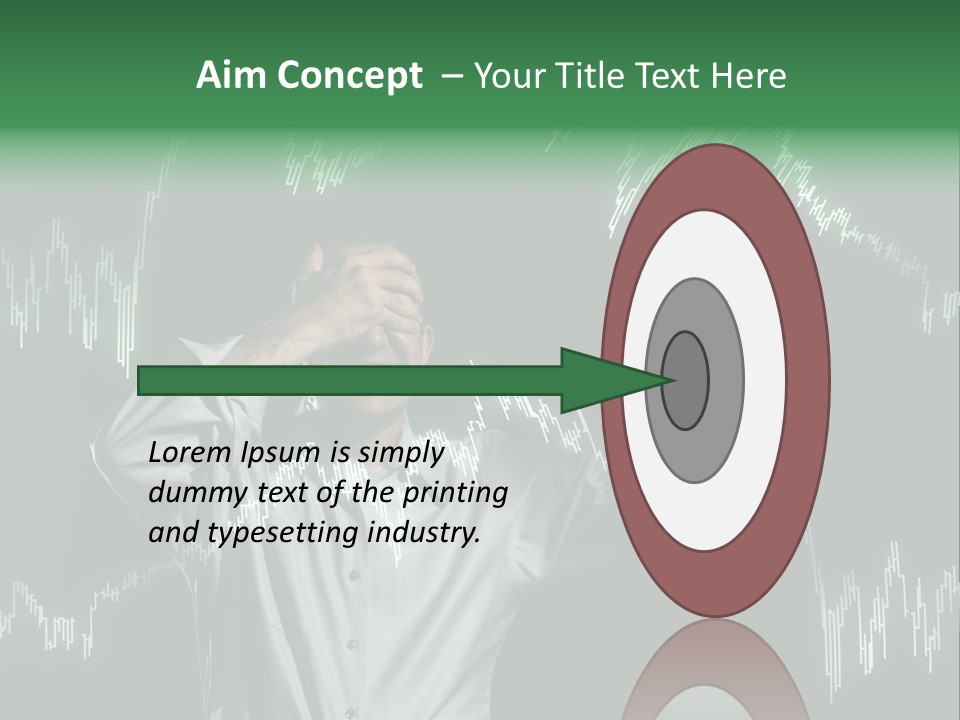 Aim Concept – Your Title Text Here

Lorem Ipsum is simply dummy text of the printing and typesetting industry.